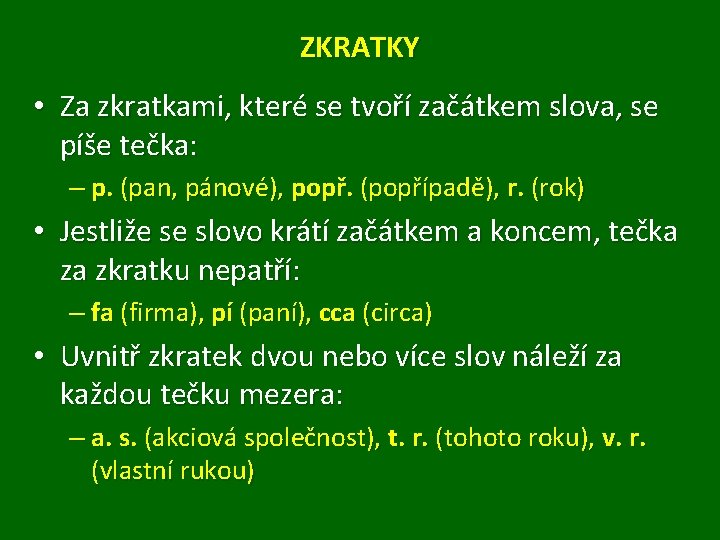 ZKRATKY

• Za zkratkami, které se tvoří začátkem slova, se píše tečka:

– p. (pan, pánové), popř. (popřípadě), r. (rok)

• Jestliže se slovo krátí začátkem a koncem, tečka za zkratku nepatří:

– fa (firma), pí (paní), cca (circa)

• Uvnitř zkratek dvou nebo více slov náleží za každou tečku mezera:

– a. s. (akciová společnost), t. r. (tohoto roku), v. r. (vlastní rukou)